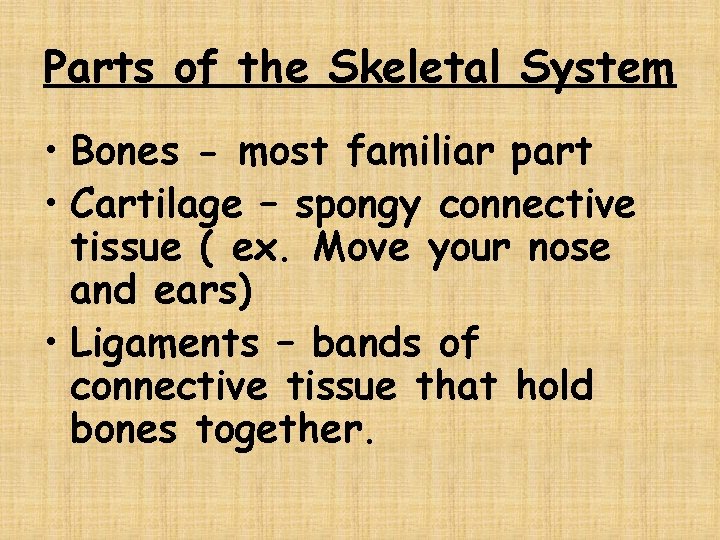 Parts of the Skeletal System

• Bones - most familiar part
• Cartilage – spongy connective tissue ( ex. Move your nose and ears)
• Ligaments – bands of connective tissue that hold bones together.